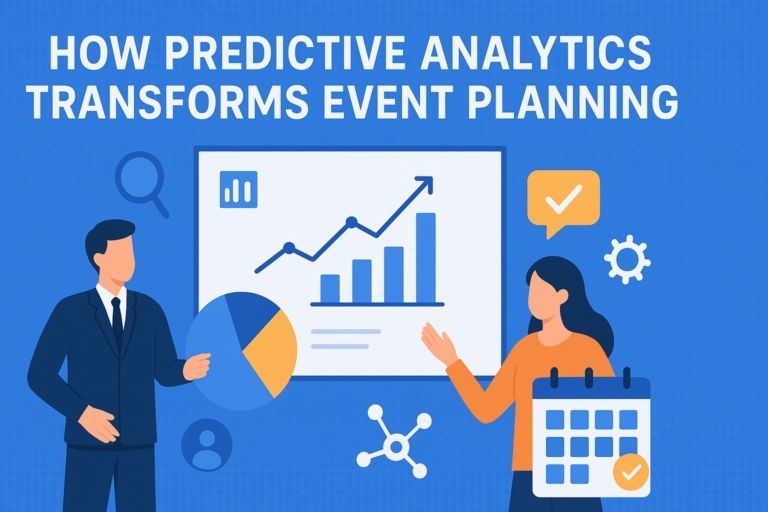 HOW PREDICTIVE ANALYTICS TRANSFORMS EVENT PLANNING